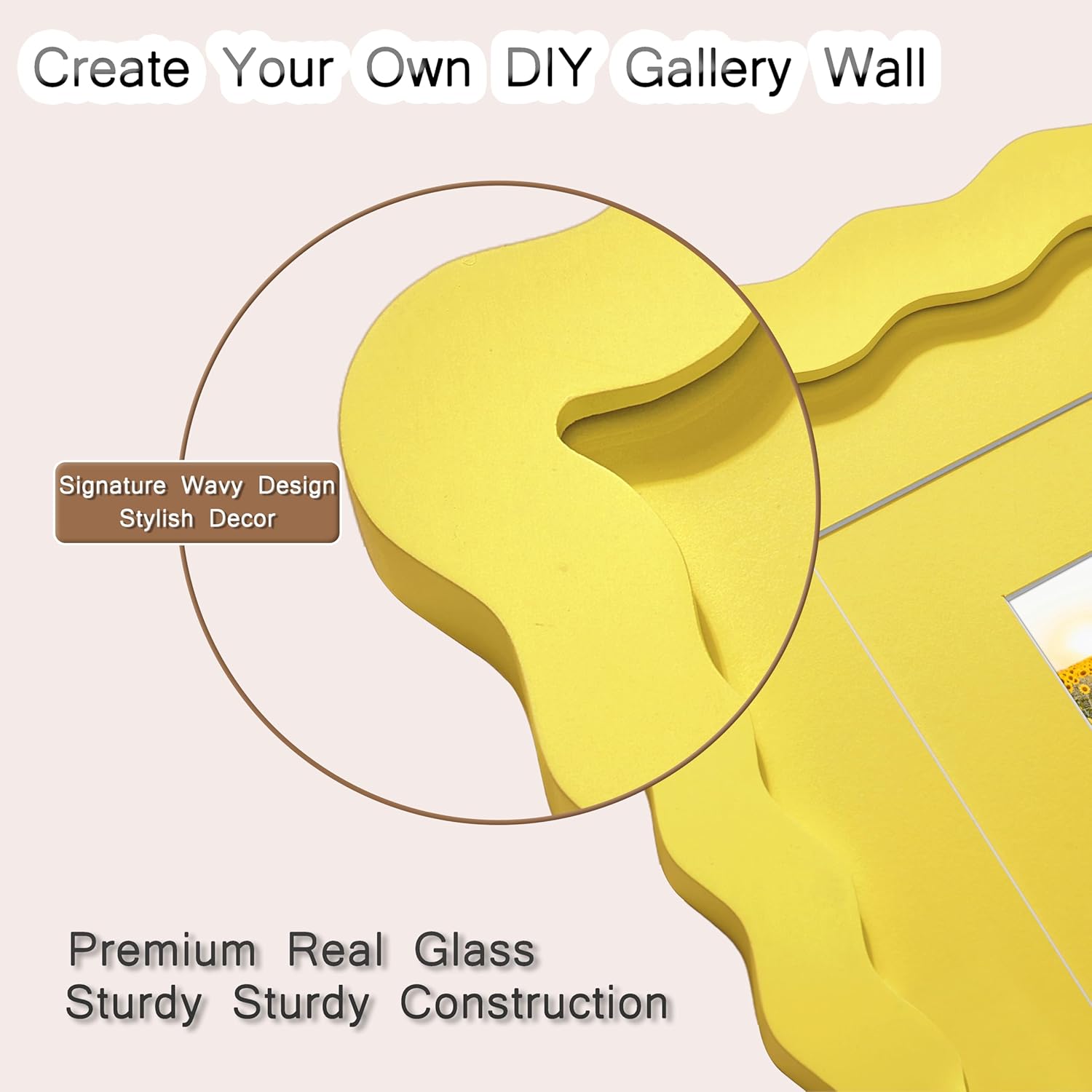 Create Your Own DIY Gallery Wall

Signature Wavy Design
Stylish Decor

Premium Real Glass
Sturdy Sturdy Construction